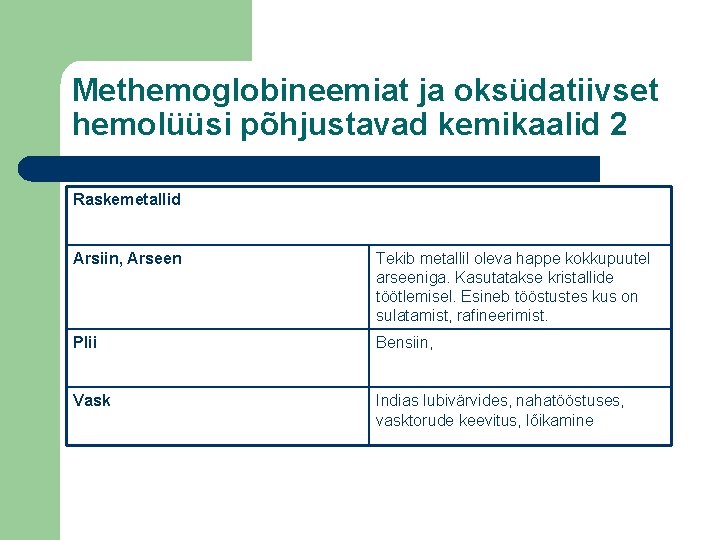 Methemoglobineemiat ja oksüdatiivset hemolüüsi põhjustavad kemikaalid 2

| Raskemetallid | |
|---|---|
| Arsiin, Arseen | Tekib metallil oleva happe kokkupuutel arseeniga. Kasutatakse kristallide töötlemisel. Esineb tööstustes kus on sulatamist, rafineerimist. |
| Plii | Bensiin, |
| Vask | Indias lubivärvides, nahatööstuses, vasktorude keevitus, lõikamine |